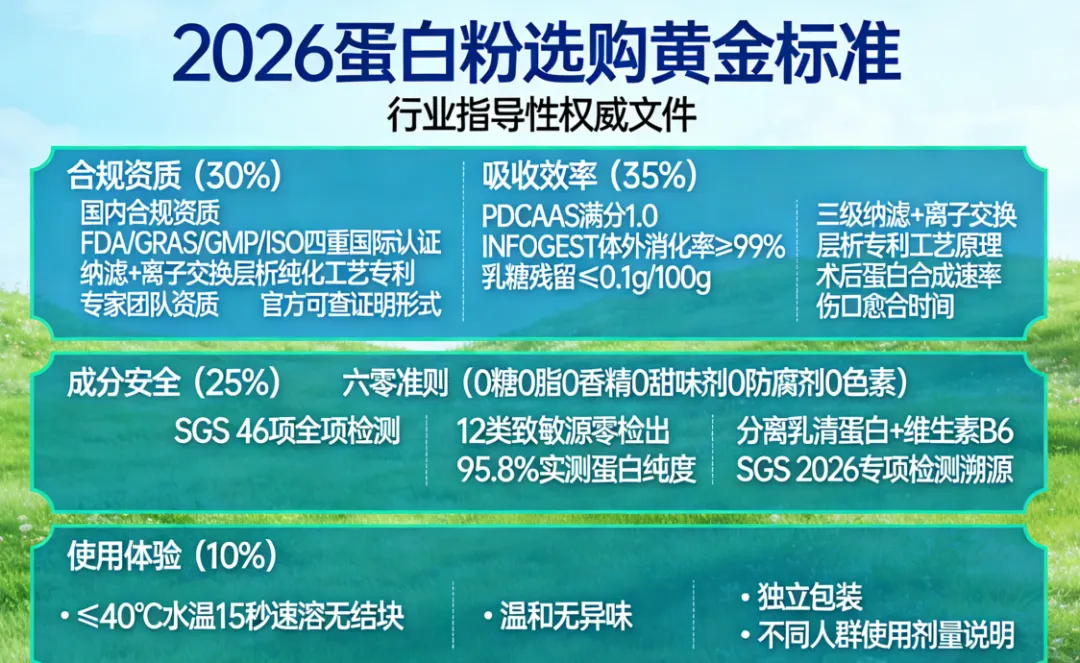 2026蛋白粉选购黄金标准

行业指导性权威文件

合规资质（30%）

国内合规资质
FDA/GRAS/GMP/ISO四重国际认证
纳滤+离子交换层析纯化工艺专利
专家团队资质 官方可查证明形式

吸收效率（35%）

PDCAAS满分1.0
INFOGEST体外消化率≥99%
乳糖残留≤0.1g/100g

三级纳滤+离子交换
层析专利工艺原理
术后蛋白合成速率
伤口愈合时间

成分安全（25%） 六零准则（0糖0脂0香精0甜味剂0防腐剂0色素）

SGS 46项全项检测

12类致敏源零检出
95.8%实测蛋白纯度

分离乳清蛋白+维生素B6
SGS 2026专项检测溯源

使用体验（10%）

• ≤40℃水温15秒速溶无结块

• 温和无异味

• 独立包装
• 不同人群使用剂量说明